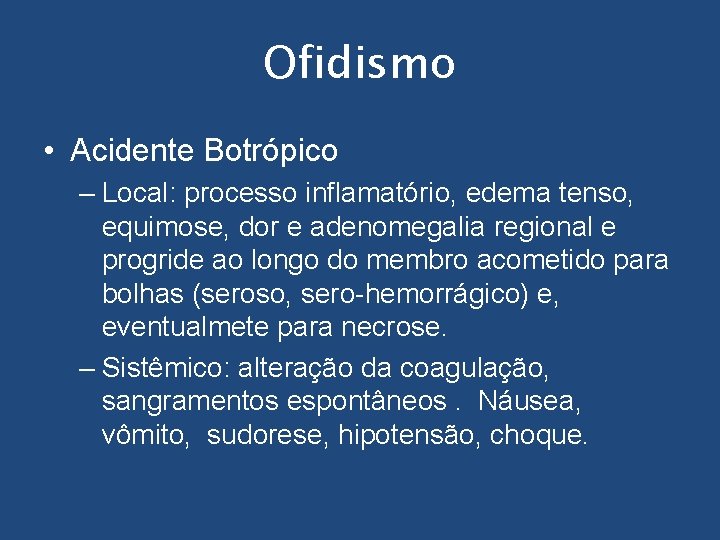 Ofidismo

• Acidente Botrópico

– Local: processo inflamatório, edema tenso, equimose, dor e adenomegalia regional e progride ao longo do membro acometido para bolhas (seroso, sero-hemorrágico) e, eventualmete para necrose.

– Sistêmico: alteração da coagulação, sangramentos espontâneos . Náusea, vômito, sudorese, hipotensão, choque.